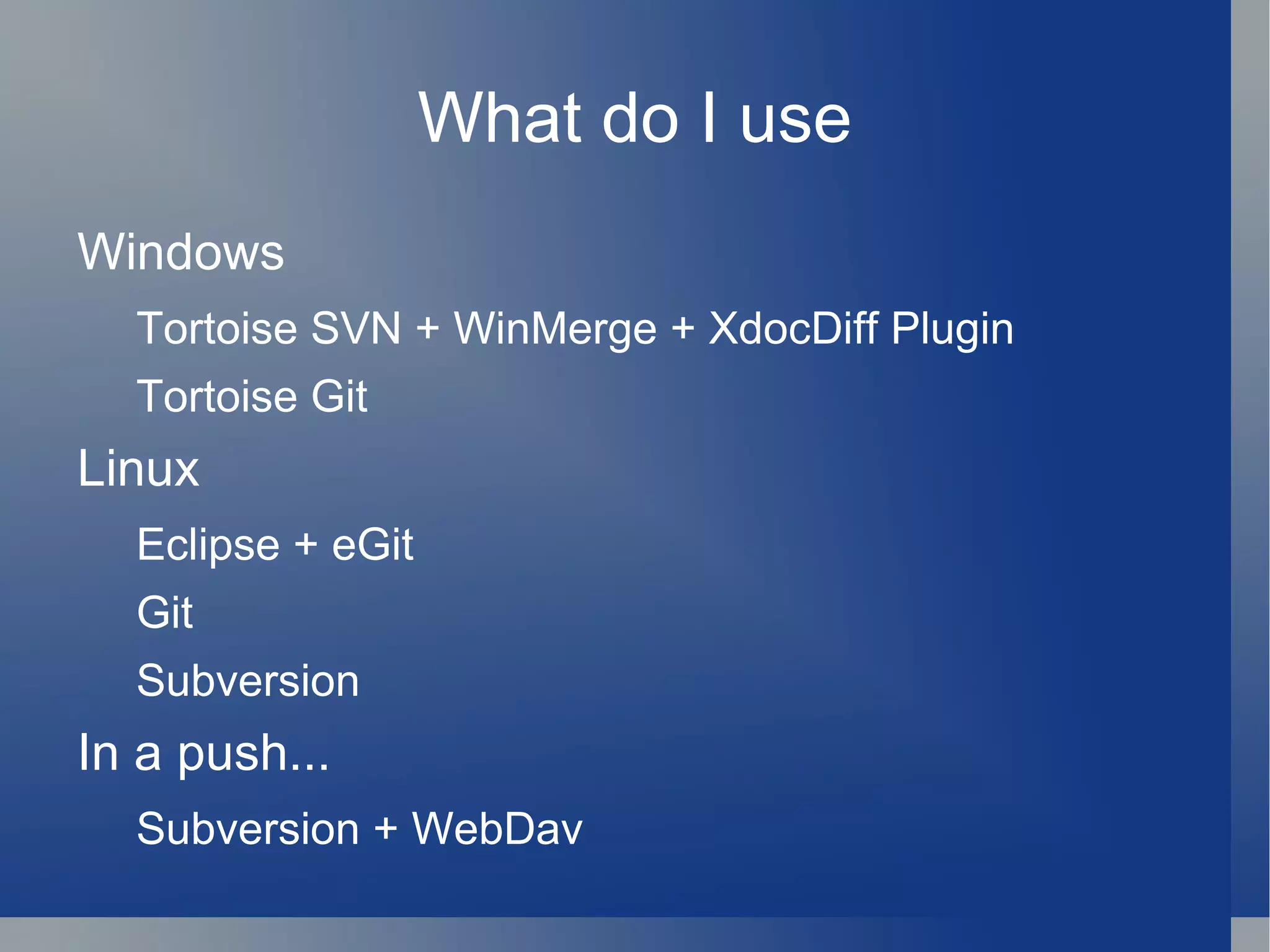 What do I use

Windows

Tortoise SVN + WinMerge + XdocDiff Plugin

Tortoise Git

Linux

Eclipse + eGit

Git

Subversion

In a push...

Subversion + WebDav